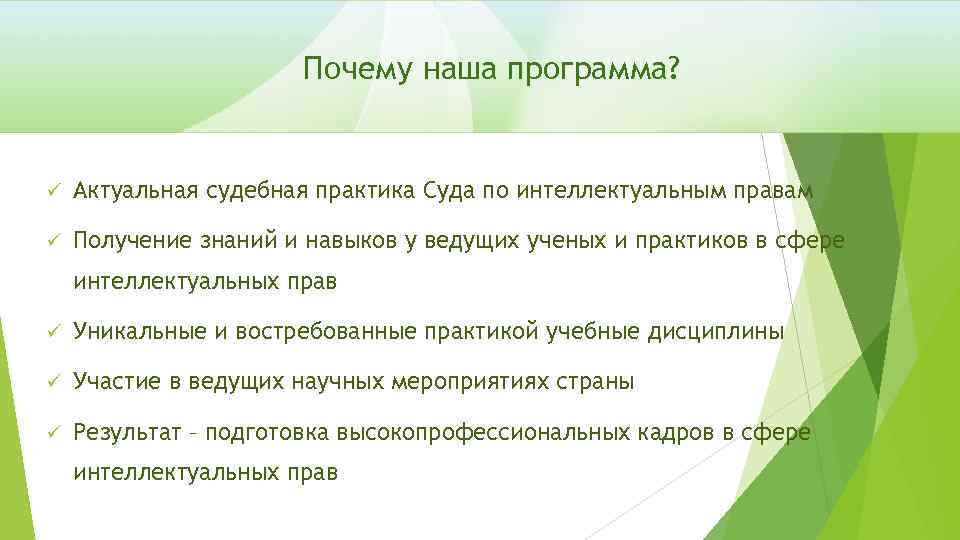 Почему наша программа?

✓ Актуальная судебная практика Суда по интеллектуальным правам

✓ Получение знаний и навыков у ведущих ученых и практиков в сфере интеллектуальных прав

✓ Уникальные и востребованные практикой учебные дисциплины

✓ Участие в ведущих научных мероприятиях страны

✓ Результат – подготовка высокопрофессиональных кадров в сфере интеллектуальных прав